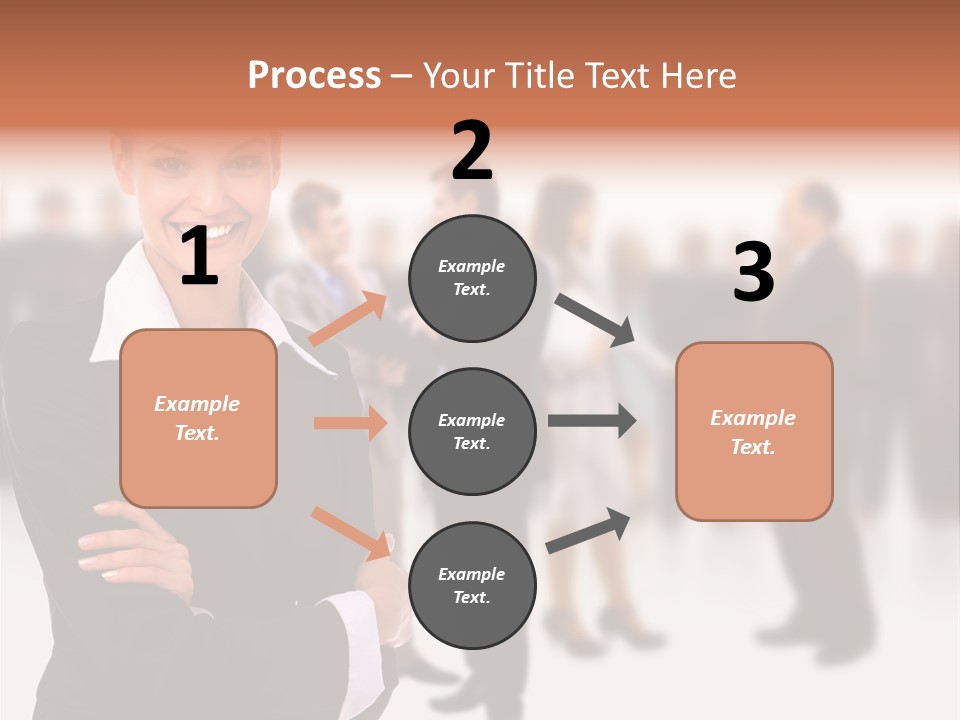 Process – Your Title Text Here

1

Example Text.

2

Example Text.

Example Text.

Example Text.

3

Example Text.